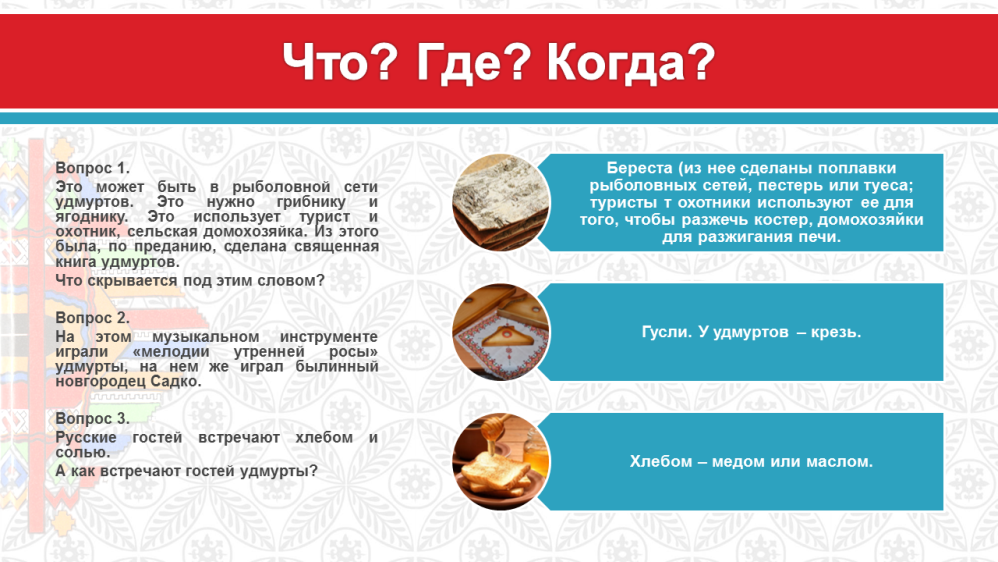 Что? Где? Когда?

Вопрос 1.
Это может быть в рыболовной сети удмуртов. Это нужно грибнику и ягоднику. Это использует турист и охотник, сельская домохозяйка. Из этого была, по преданию, сделана священная книга удмуртов.
Что скрывается под этим словом?

Вопрос 2.
На этом музыкальном инструменте играли «мелодии утренней росы» удмурты, на нем же играл былинный новгородец Садко.

Вопрос 3.
Русские гостей встречают хлебом и солью.
А как встречают гостей удмурты?

Береста (из нее сделаны поплавки рыболовных сетей, пестерь или туеса; туристы т охотники используют ее для того, чтобы разжечь костер, домохозяйки для разжигания печи.

Гусли. У удмуртов – крезь.

Хлебом – медом или маслом.